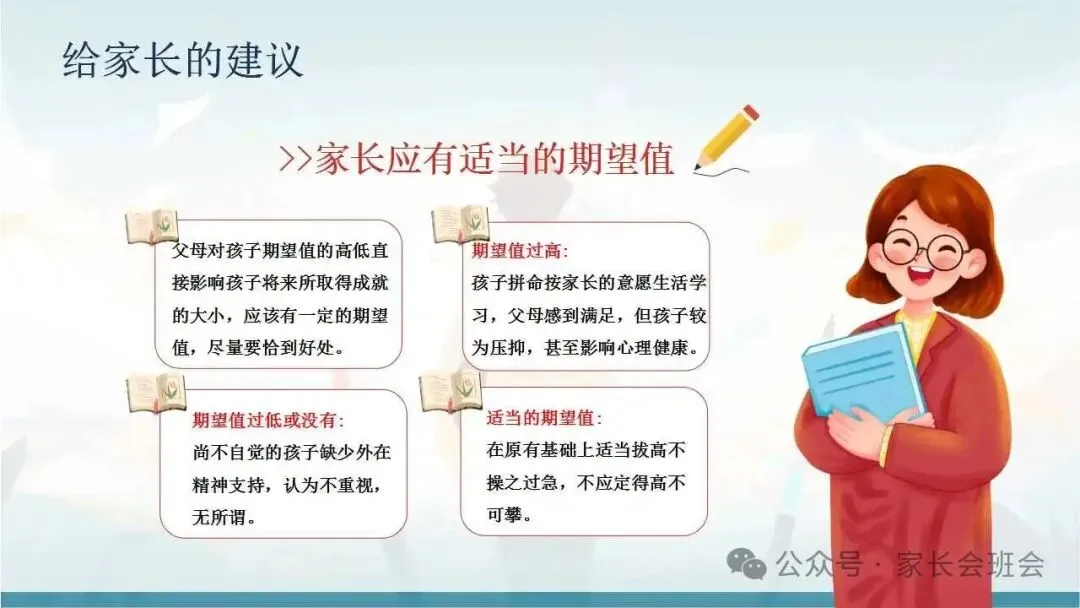 给家长的建议

>>家长应有适当的期望值

父母对孩子期望值的高低直接影响孩子将来所取得成就的大小，应该有一定的期望值，尽量要恰到好处。

期望值过高：
孩子拼命按家长的意愿生活学习，父母感到满足，但孩子较为压抑，甚至影响心理健康。

期望值过低或没有：
尚不自觉的孩子缺少外在精神支持，认为不重视，无所谓。

适当的期望值：
在原有基础上适当拔高不操之过急，不应定得高不可攀。

公众号 · 家长会班会